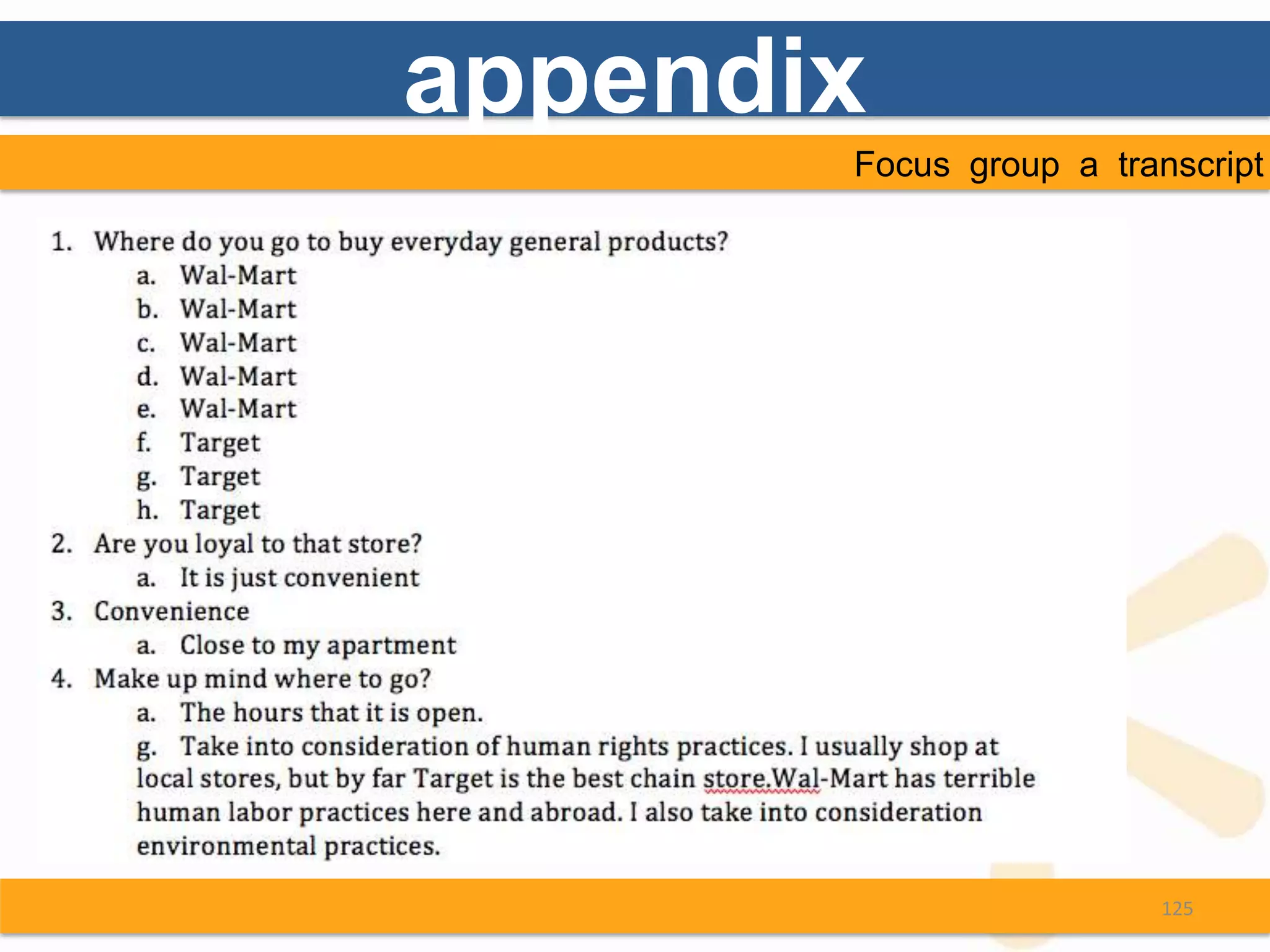 appendix

Focus group a transcript

1. Where do you go to buy everyday general products?
a. Wal-Mart
b. Wal-Mart
c. Wal-Mart
d. Wal-Mart
e. Wal-Mart
f. Target
g. Target
h. Target
2. Are you loyal to that store?
a. It is just convenient
3. Convenience
a. Close to my apartment
4. Make up mind where to go?
a. The hours that it is open.
g. Take into consideration of human rights practices. I usually shop at local stores, but by far Target is the best chain store.Wal-Mart has terrible human labor practices here and abroad. I also take into consideration environmental practices.

125